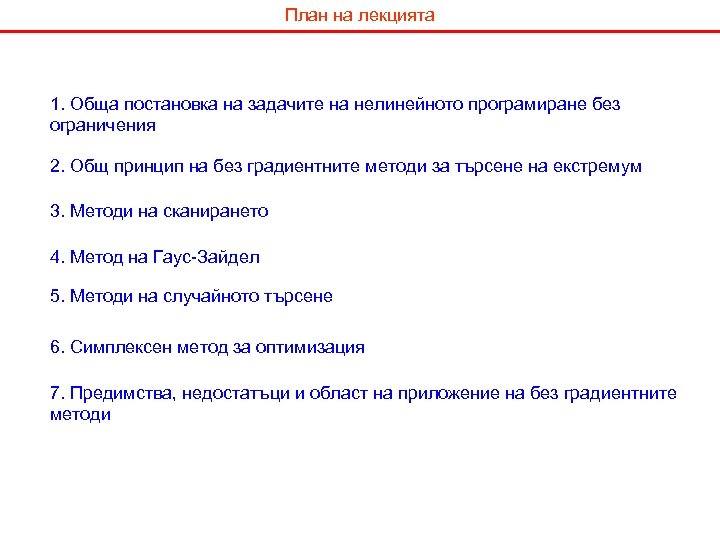 План на лекцията

1. Обща постановка на задачите на нелинейното програмиране без ограничения

2. Общ принцип на без градиентните методи за търсене на екстремум

3. Методи на сканирането

4. Метод на Гаус-Зайдел

5. Методи на случайното търсене

6. Симплексен метод за оптимизация

7. Предимства, недостатъци и област на приложение на без градиентните методи